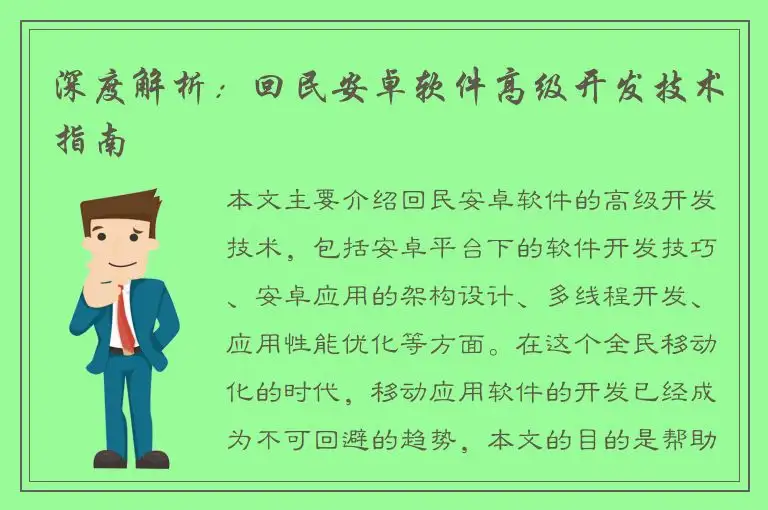 深度解析：回民安卓软件高级开发技术指南

本文主要介绍回民安卓软件的高级开发技术，包括安卓平台下的软件开发技巧、安卓应用的架构设计、多线程开发、应用性能优化等方面。在这个全民移动化的时代，移动应用软件的开发已经成为不可回避的趋势，本文的目的是帮助